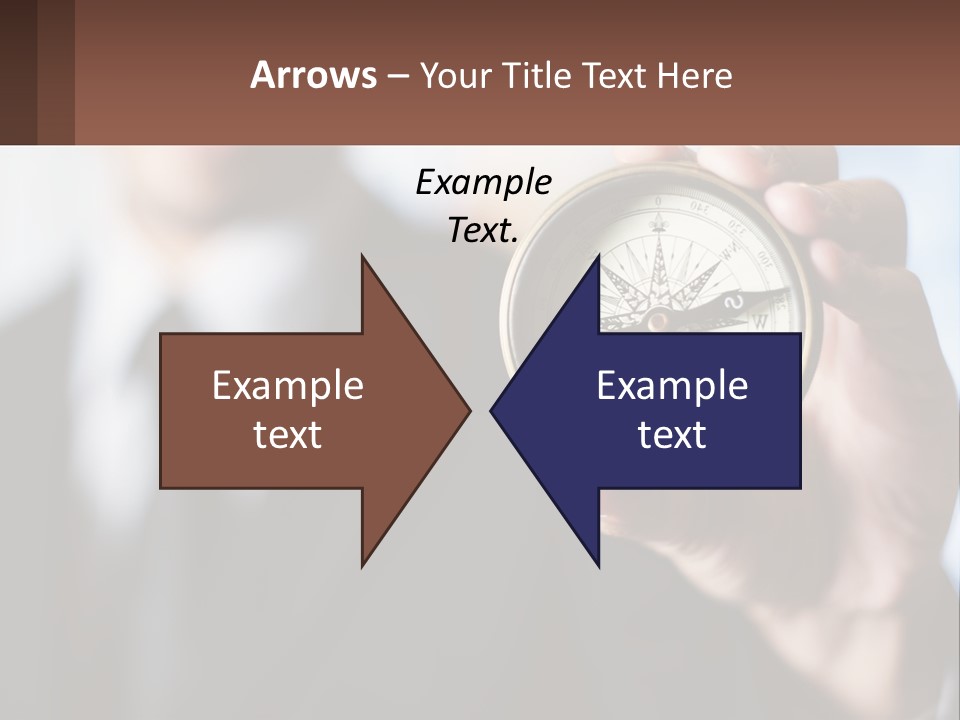 Arrows – Your Title Text Here

Example Text.

Example text

Example text